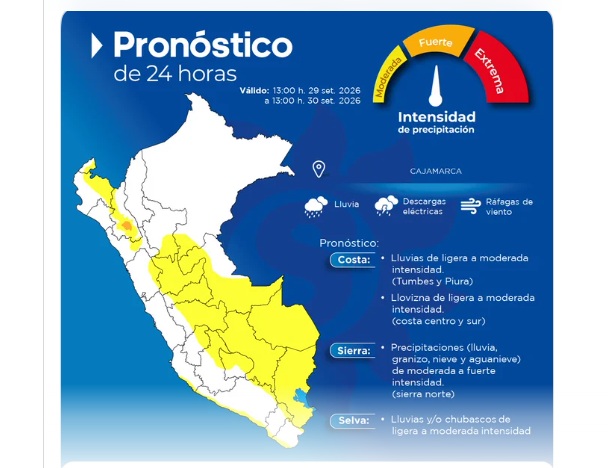 Pronóstico
de 24 horas

Válido: 13:00 h. 29 set. 2026
a 13:00 h. 30 set. 2026

Moderada
Fuerte
Extrema

Intensidad
de precipitación

CAJAMARCA

Lluvia
Descargas eléctricas
Ráfagas de viento

Pronóstico:

Costa:
• Lluvias de ligera a moderada intensidad. (Tumbes y Piura)
• Llovizna de ligera a moderada intensidad. (costa centro y sur)

Sierra:
• Precipitaciones (lluvia, granizo, nieve y aguanieve) de moderada a fuerte intensidad. (sierra norte)

Selva:
• Lluvias y/o chubascos de ligera a moderada intensidad